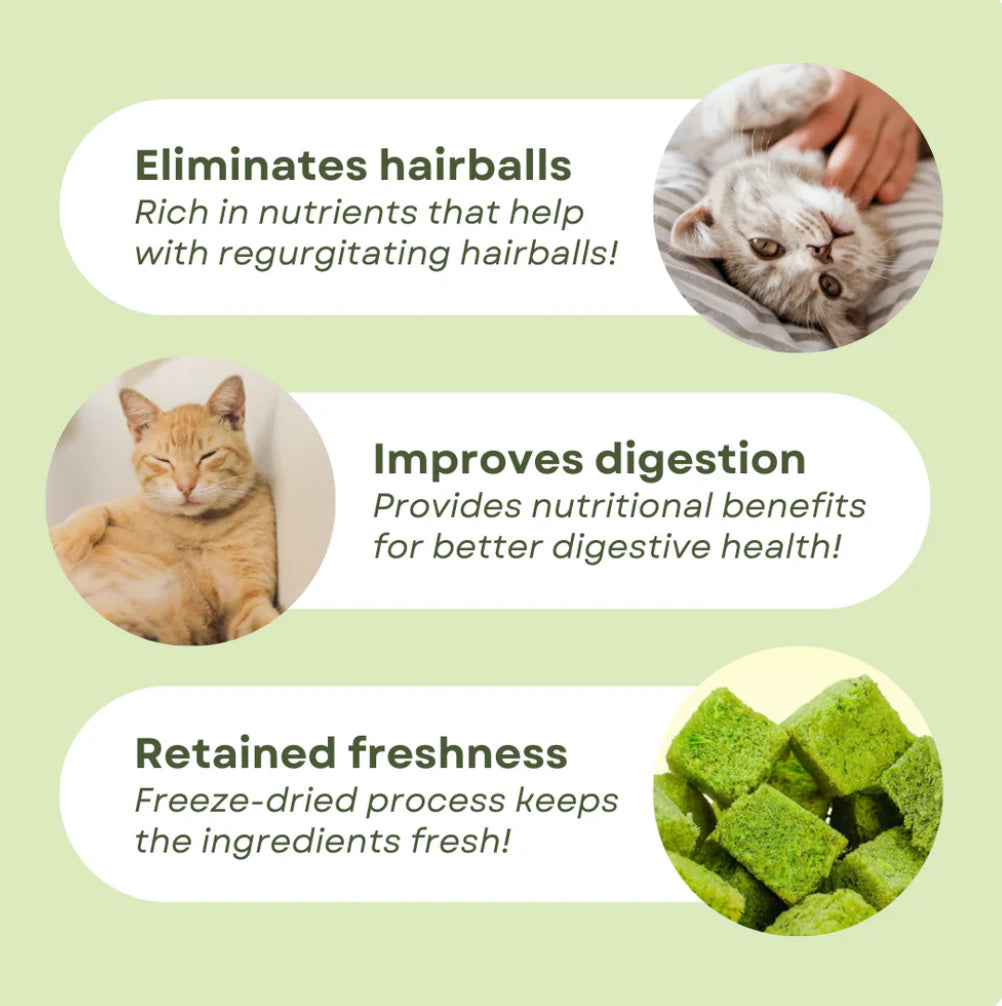 Eliminates hairballs
Rich in nutrients that help with regurgitating hairballs!

Improves digestion
Provides nutritional benefits for better digestive health!

Retained freshness
Freeze-dried process keeps the ingredients fresh!